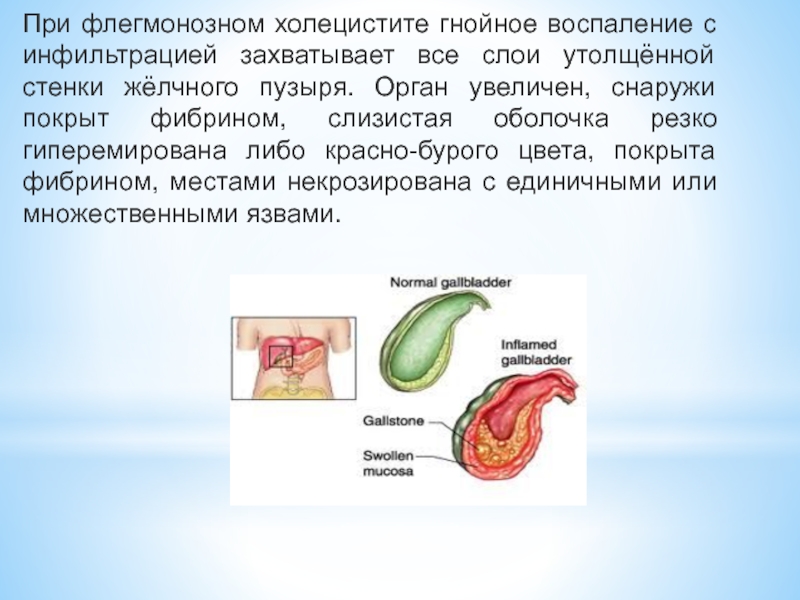 При флегмонозном холецистите гнойное воспаление с инфильтрацией захватывает все слои утолщённой стенки жёлчного пузыря. Орган увеличен, снаружи покрыт фибрином, слизистая оболочка резко гиперемирована либо красно-бурого цвета, покрыта фибрином, местами некрозирована с единичными или множественными язвами.

Normal gallbladder

Inflamed gallbladder

Gallstone

Swollen mucosa